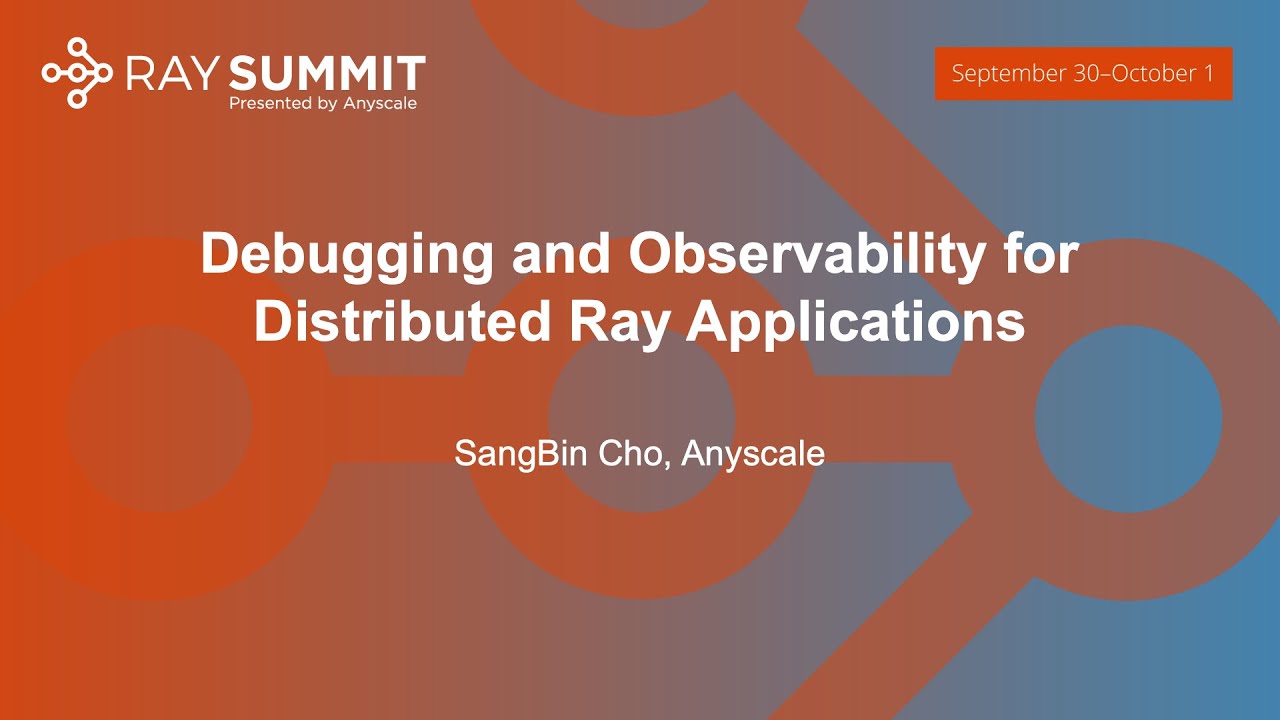 RAY SUMMIT
Presented by Anyscale

September 30–October 1

Debugging and Observability for Distributed Ray Applications

SangBin Cho, Anyscale